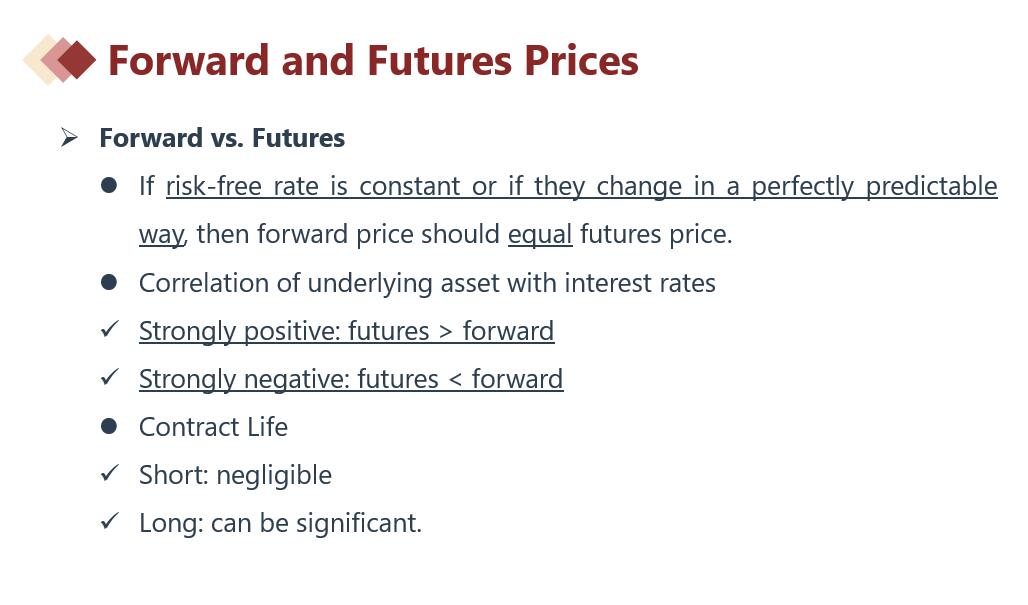 Forward and Futures Prices

➢ Forward vs. Futures

● If risk-free rate is constant or if they change in a perfectly predictable way, then forward price should equal futures price.

● Correlation of underlying asset with interest rates

✓ Strongly positive: futures > forward

✓ Strongly negative: futures < forward

● Contract Life

✓ Short: negligible

✓ Long: can be significant.